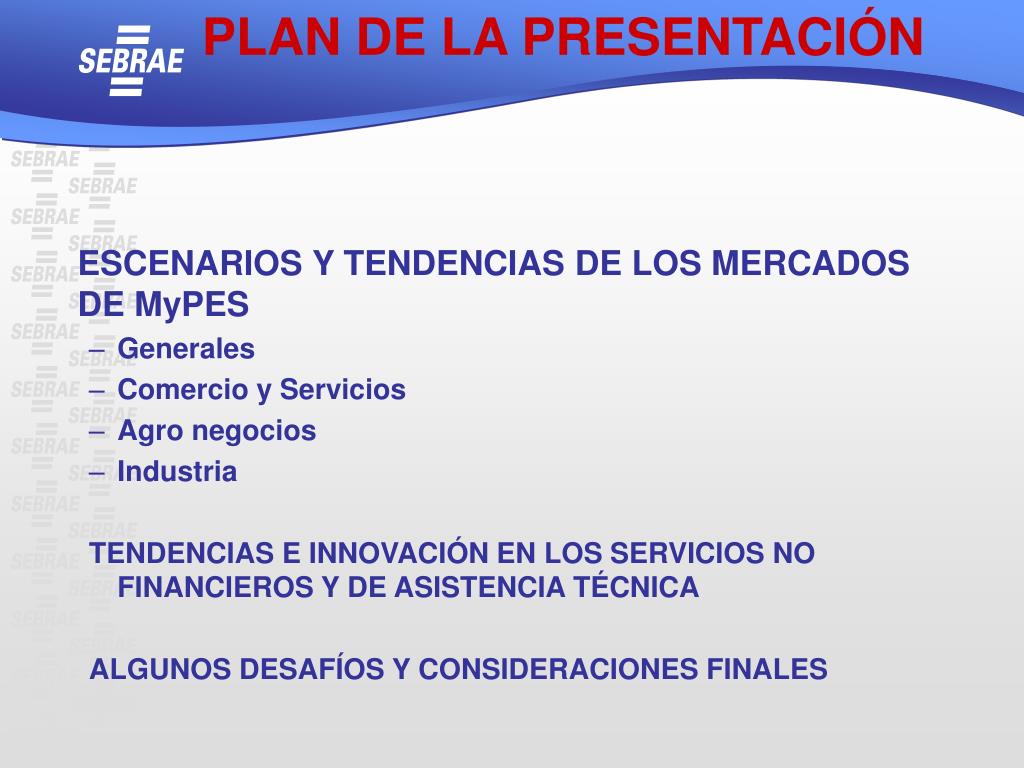 SEBRAE

PLAN DE LA PRESENTACIÓN

ESCENARIOS Y TENDENCIAS DE LOS MERCADOS DE MyPES
– Generales
– Comercio y Servicios
– Agro negocios
– Industria

TENDENCIAS E INNOVACIÓN EN LOS SERVICIOS NO FINANCIEROS Y DE ASISTENCIA TÉCNICA

ALGUNOS DESAFÍOS Y CONSIDERACIONES FINALES